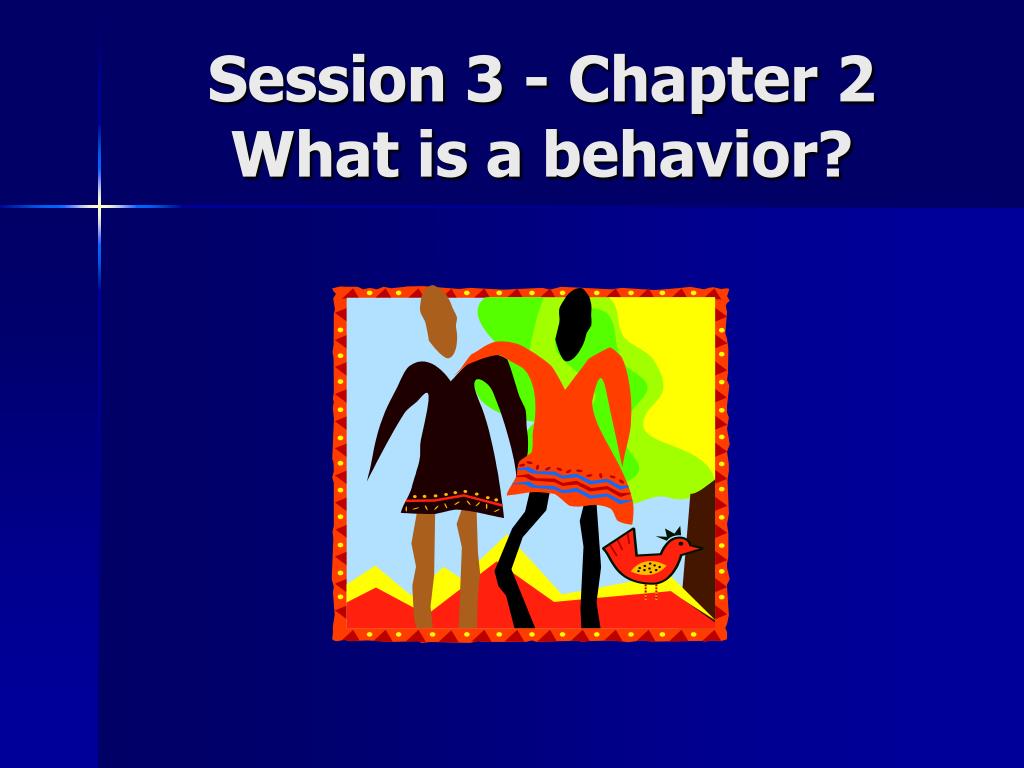 Session 3 - Chapter 2
What is a behavior?